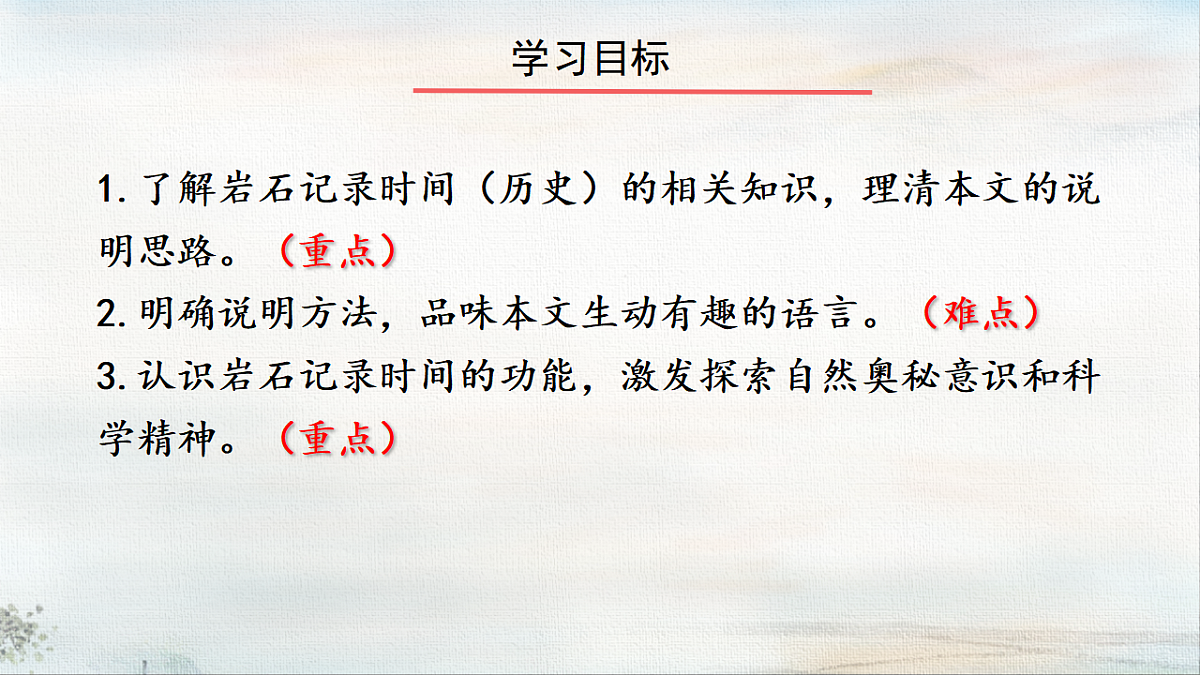 学习目标

1. 了解岩石记录时间（历史）的相关知识，理清本文的说明思路。（重点）
2. 明确说明方法，品味本文生动有趣的语言。（难点）
3. 认识岩石记录时间的功能，激发探索自然奥秘意识和科学精神。（重点）